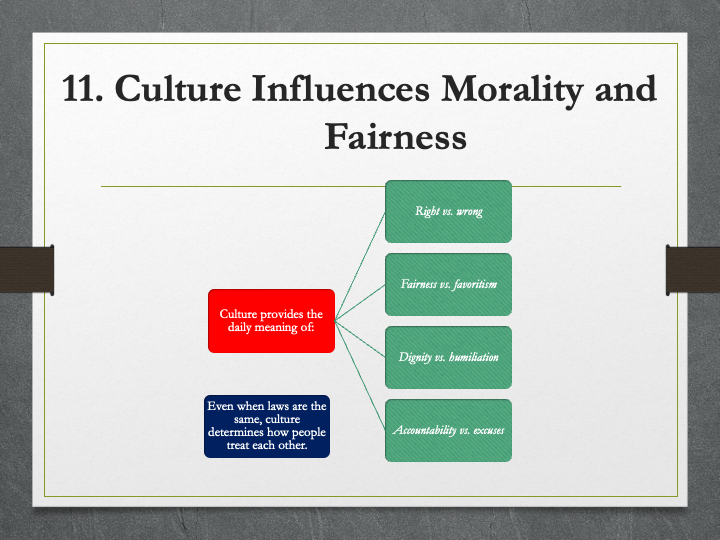 11. Culture Influences Morality and Fairness

Culture provides the daily meaning of:

Right vs. wrong

Fairness vs. favoritism

Dignity vs. humiliation

Accountability vs. excuses

Even when laws are the same, culture determines how people treat each other.